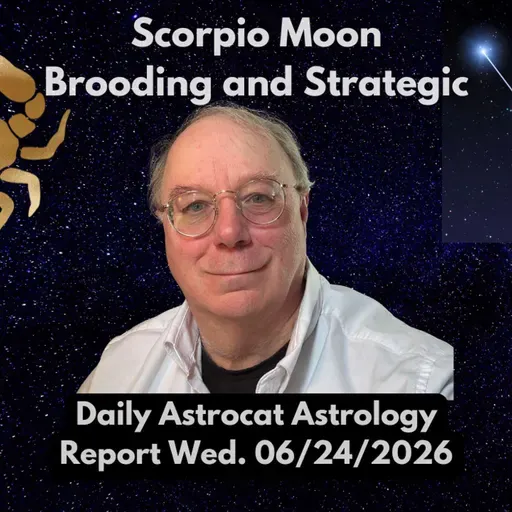 Scorpio Moon
Brooding and Strategic

Daily Astrocat Astrology
Report Wed. 06/24/2026